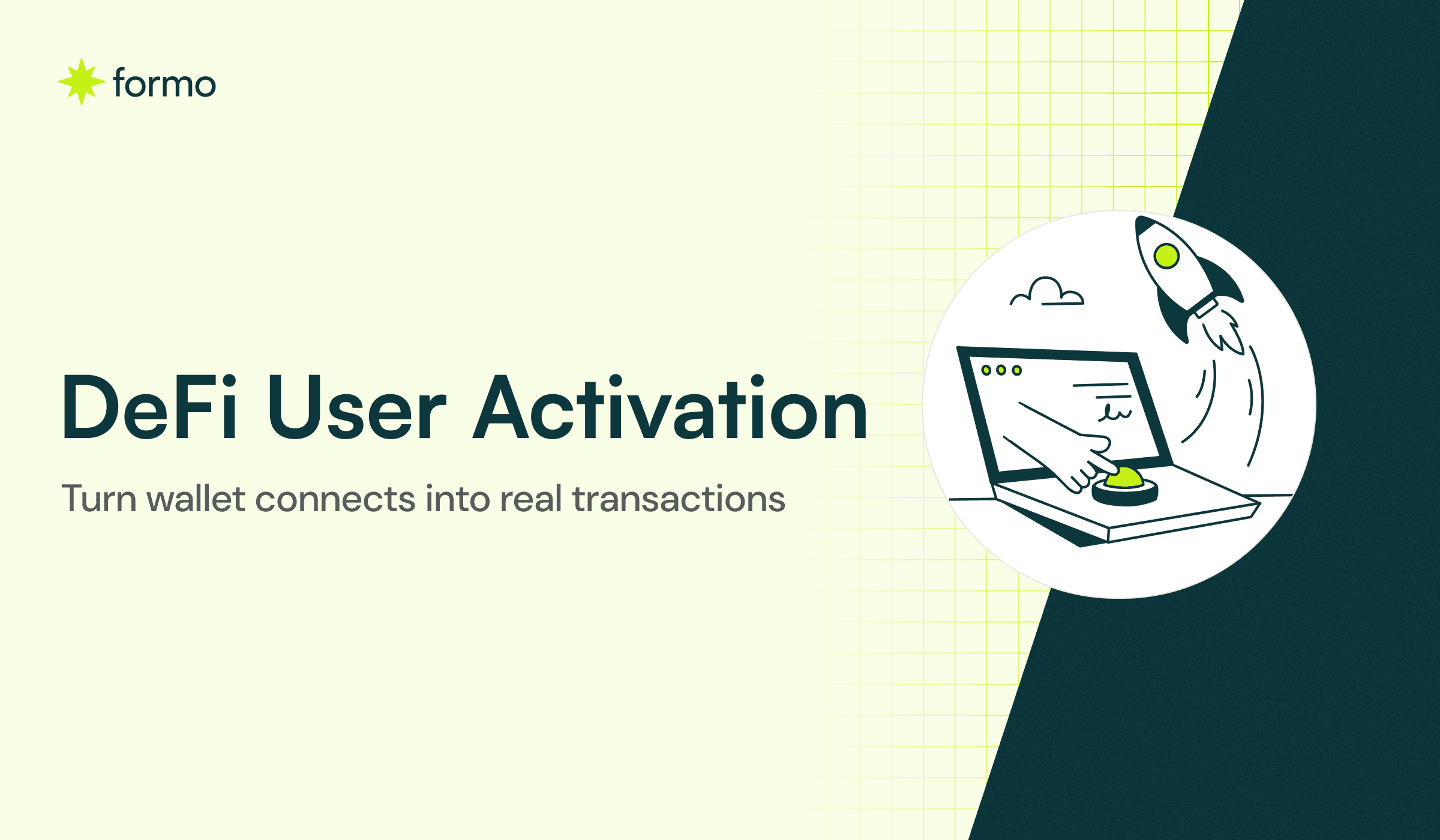 formo

DeFi User Activation

Turn wallet connects into real transactions